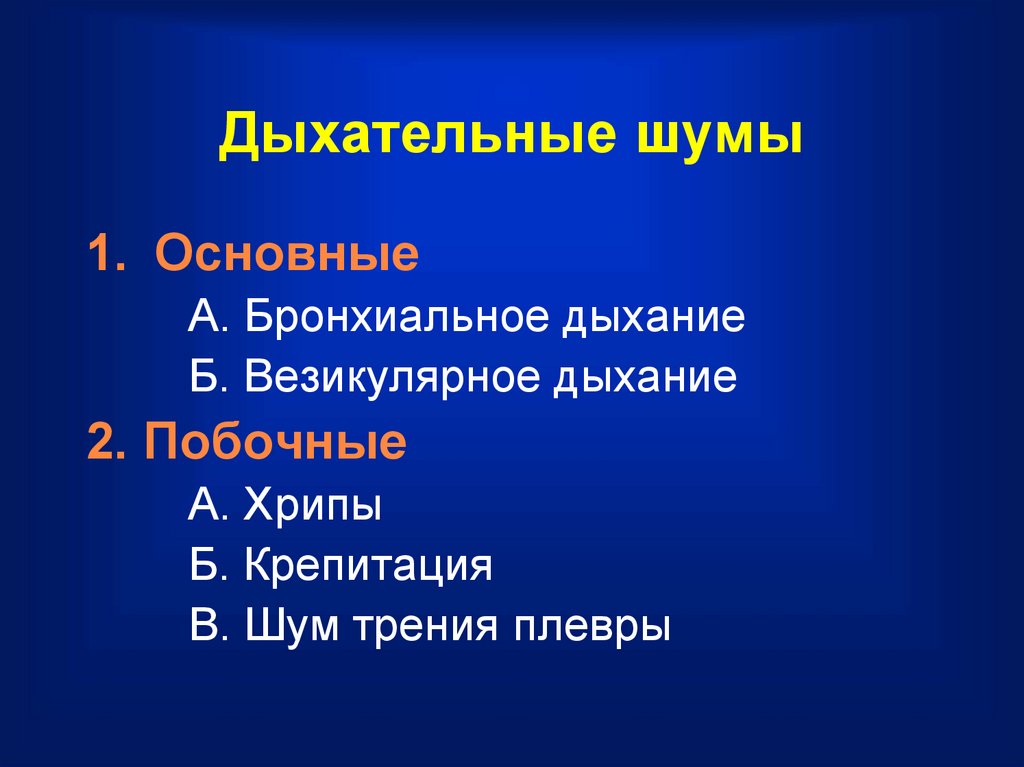 Дыхательные шумы

1. Основные
А. Бронхиальное дыхание
Б. Везикулярное дыхание
2. Побочные
А. Хрипы
Б. Крепитация
В. Шум трения плевры